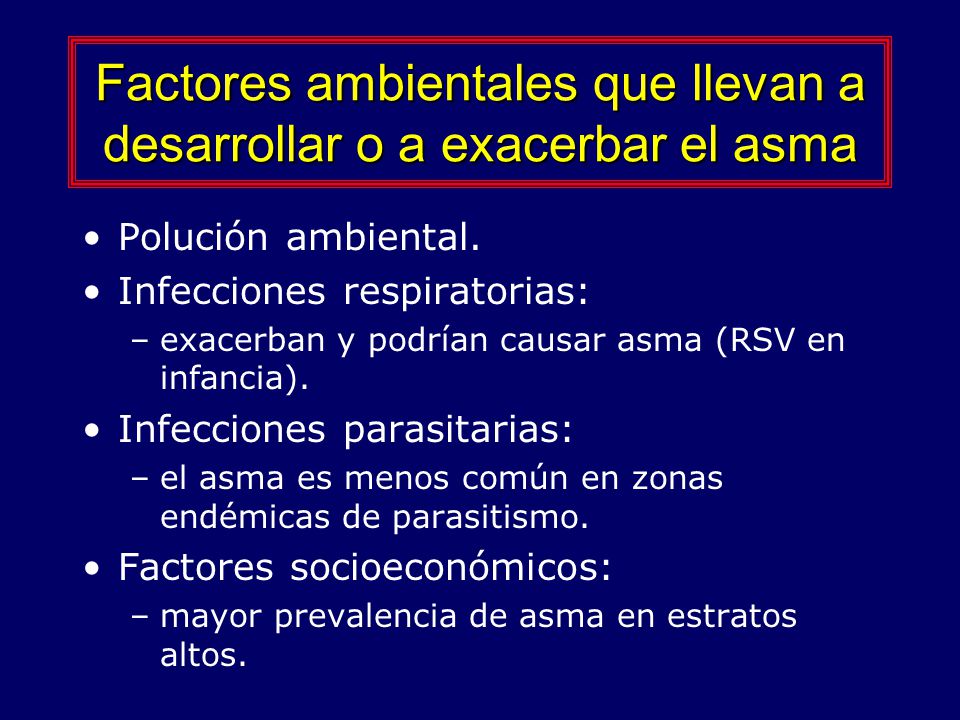 Factores ambientales que llevan a desarrollar o a exacerbar el asma

• Polución ambiental.
• Infecciones respiratorias:
– exacerban y podrían causar asma (RSV en infancia).
• Infecciones parasitarias:
– el asma es menos común en zonas endémicas de parasitismo.
• Factores socioeconómicos:
– mayor prevalencia de asma en estratos altos.